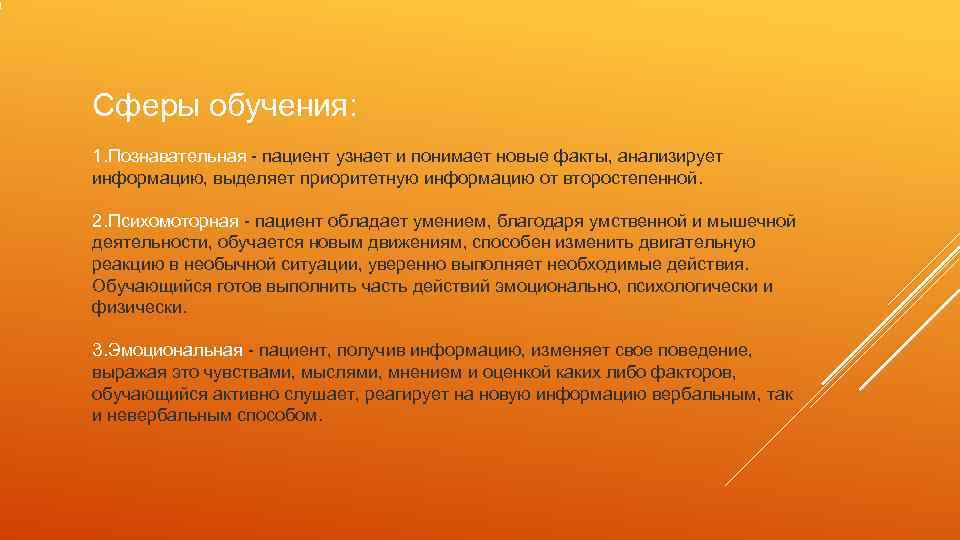 Сферы обучения:

1.Познавательная - пациент узнает и понимает новые факты, анализирует информацию, выделяет приоритетную информацию от второстепенной.

2.Психомоторная - пациент обладает умением, благодаря умственной и мышечной деятельности, обучается новым движениям, способен изменить двигательную реакцию в необычной ситуации, уверенно выполняет необходимые действия. Обучающийся готов выполнить часть действий эмоционально, психологически и физически.

3.Эмоциональная - пациент, получив информацию, изменяет свое поведение, выражая это чувствами, мыслями, мнением и оценкой каких либо факторов, обучающийся активно слушает, реагирует на новую информацию вербальным, так и невербальным способом.